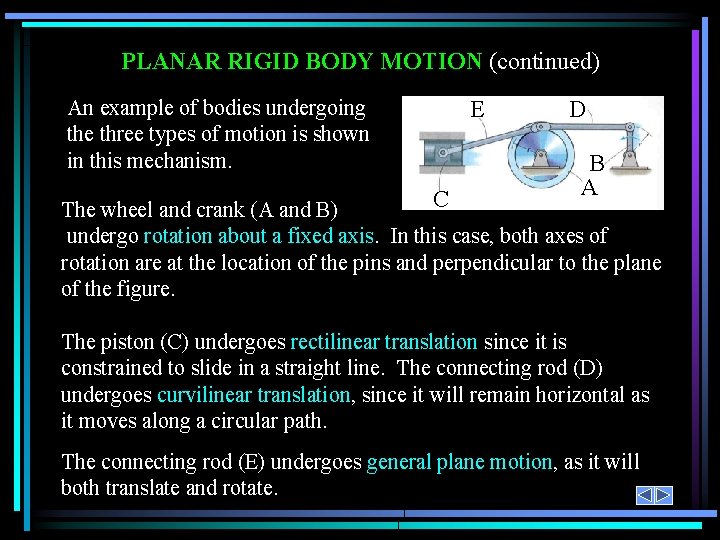 PLANAR RIGID BODY MOTION (continued)

An example of bodies undergoing the three types of motion is shown in this mechanism.

E
D
B
A
C

The wheel and crank (A and B) undergo rotation about a fixed axis. In this case, both axes of rotation are at the location of the pins and perpendicular to the plane of the figure.

The piston (C) undergoes rectilinear translation since it is constrained to slide in a straight line. The connecting rod (D) undergoes curvilinear translation, since it will remain horizontal as it moves along a circular path.

The connecting rod (E) undergoes general plane motion, as it will both translate and rotate.